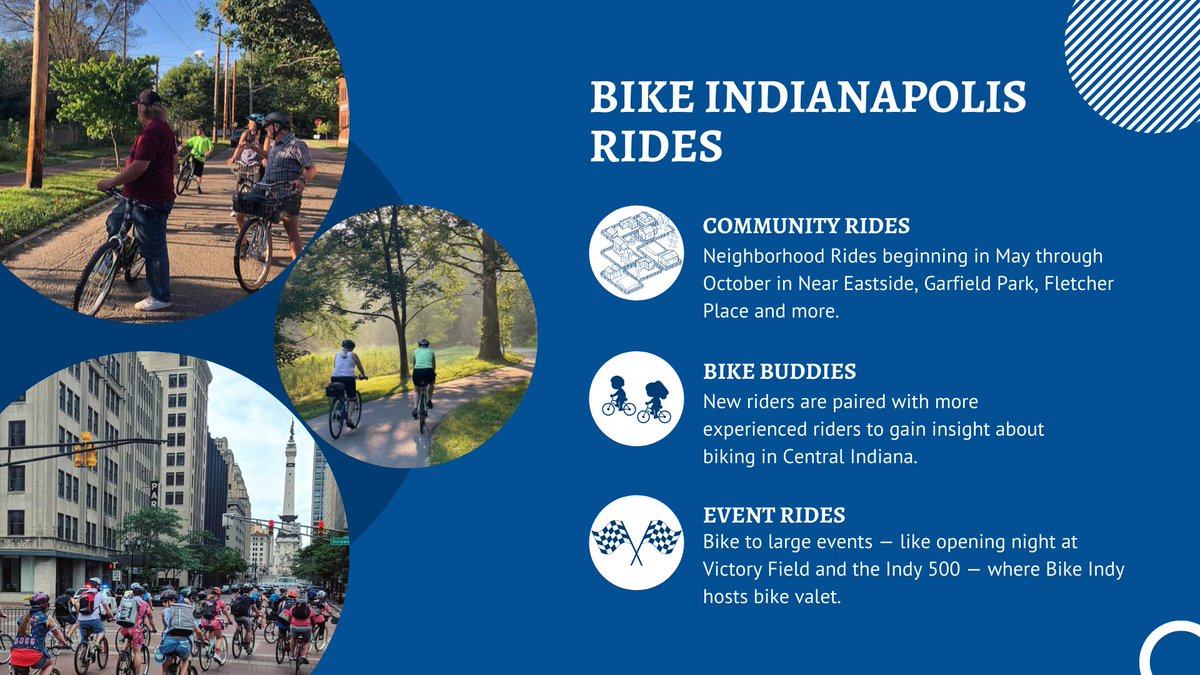 BIKE INDIANAPOLIS RIDES

COMMUNITY RIDES
Neighborhood Rides beginning in May through October in Near Eastside, Garfield Park, Fletcher Place and more.

BIKE BUDDIES
New riders are paired with more experienced riders to gain insight about biking in Central Indiana.

EVENT RIDES
Bike to large events — like opening night at Victory Field and the Indy 500 — where Bike Indy hosts bike valet.